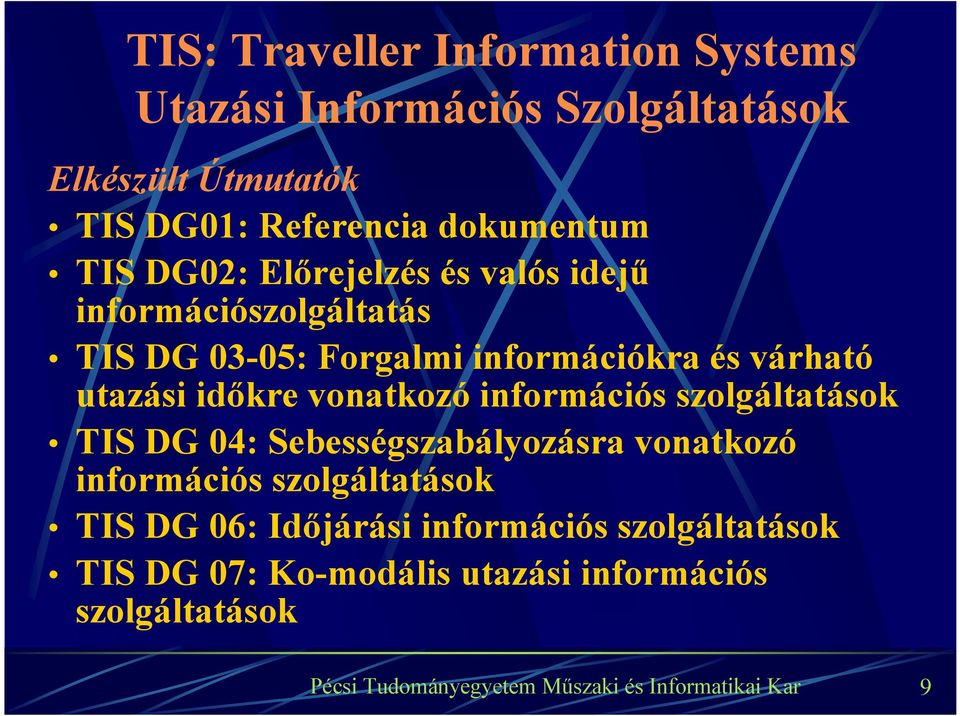 TIS: Traveller Information Systems
Utazási Információs Szolgáltatások

Elkészült Útmutatók

• TIS DG01: Referencia dokumentum
• TIS DG02: Előrejelzés és valós idejű információszolgáltatás
• TIS DG 03-05: Forgalmi információkra és várható utazási időkre vonatkozó információs szolgáltatások
• TIS DG 04: Sebességszabályozásra vonatkozó információs szolgáltatások
• TIS DG 06: Időjárási információs szolgáltatások
• TIS DG 07: Ko-modális utazási információs szolgáltatások

Pécsi Tudományegyetem Műszaki és Informatikai Kar 9